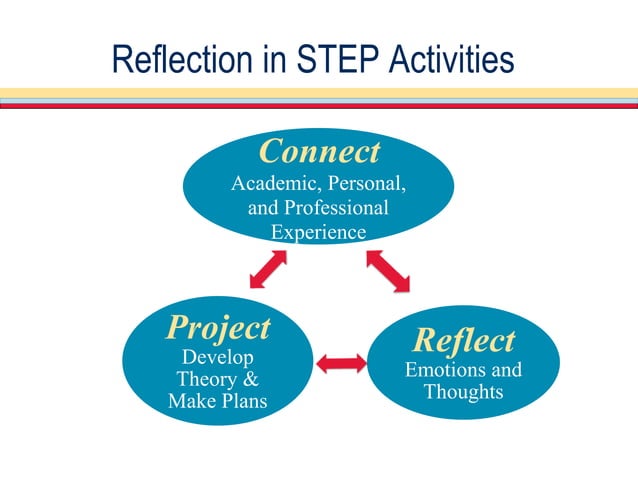 Reflection in STEP Activities

Connect
Academic, Personal, and Professional Experience

Project
Develop Theory & Make Plans

Reflect
Emotions and Thoughts